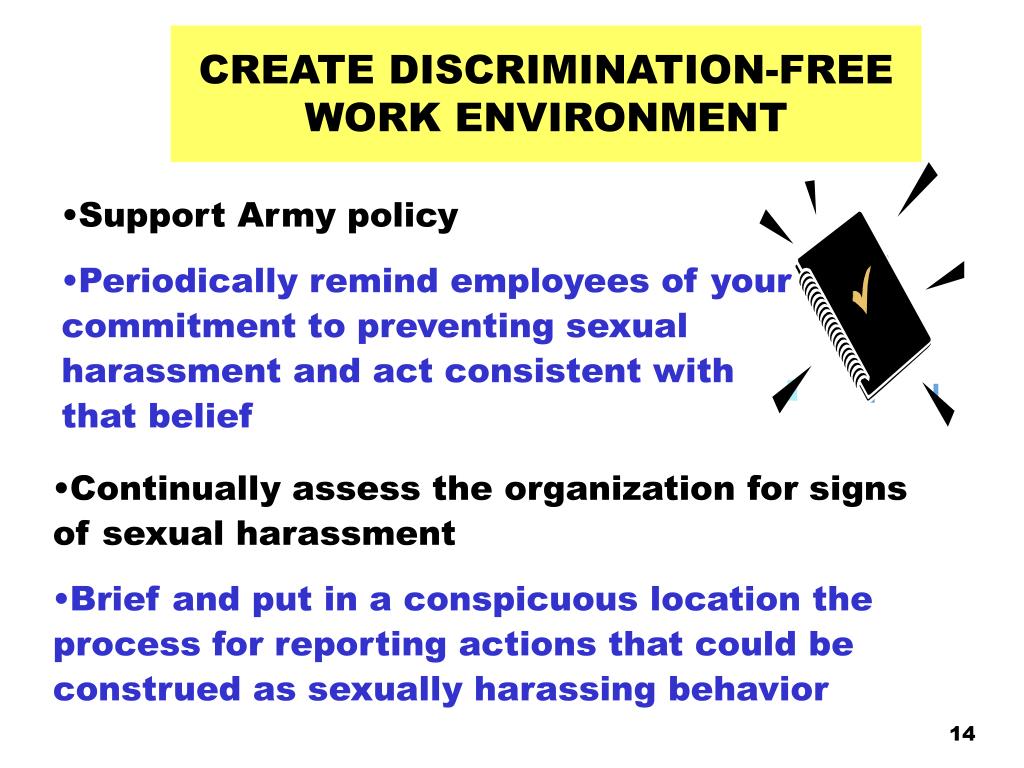 CREATE DISCRIMINATION-FREE WORK ENVIRONMENT

•Support Army policy

•Periodically remind employees of your commitment to preventing sexual harassment and act consistent with that belief

•Continually assess the organization for signs of sexual harassment

•Brief and put in a conspicuous location the process for reporting actions that could be construed as sexually harassing behavior

14